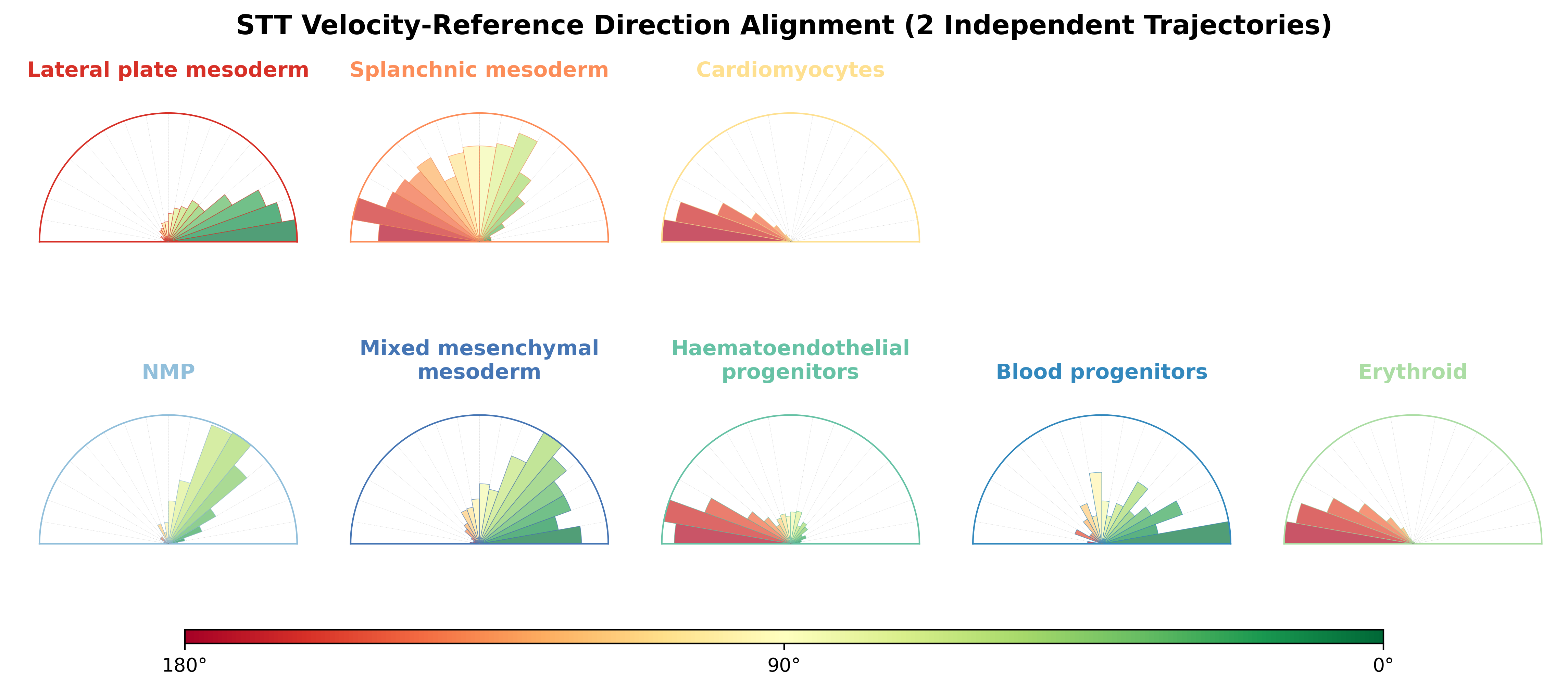 STT Velocity-Reference Direction Alignment (2 Independent Trajectories)

Lateral plate mesoderm

Splanchnic mesoderm

Cardiomyocytes

NMP

Mixed mesenchymal mesoderm

Haematoendothelial progenitors

Blood progenitors

Erythroid

180°

90°

0°